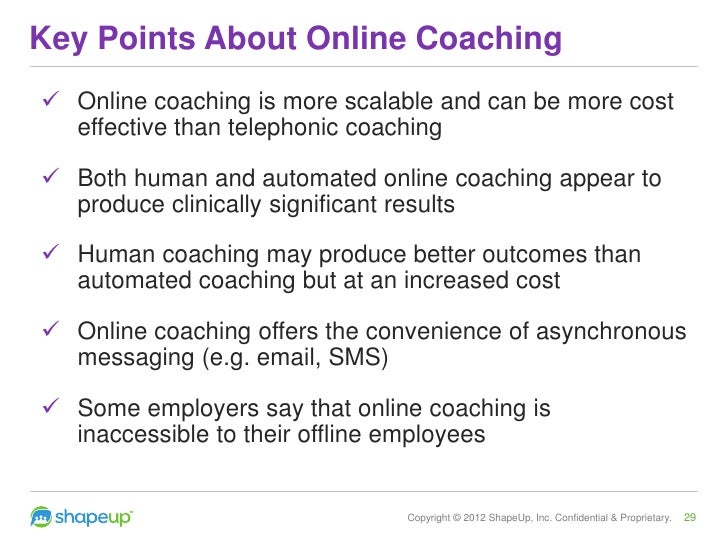 Key Points About Online Coaching

✓ Online coaching is more scalable and can be more cost effective than telephonic coaching

✓ Both human and automated online coaching appear to produce clinically significant results

✓ Human coaching may produce better outcomes than automated coaching but at an increased cost

✓ Online coaching offers the convenience of asynchronous messaging (e.g. email, SMS)

✓ Some employers say that online coaching is inaccessible to their offline employees

shapeup™

Copyright © 2012 ShapeUp, Inc. Confidential & Proprietary. 29